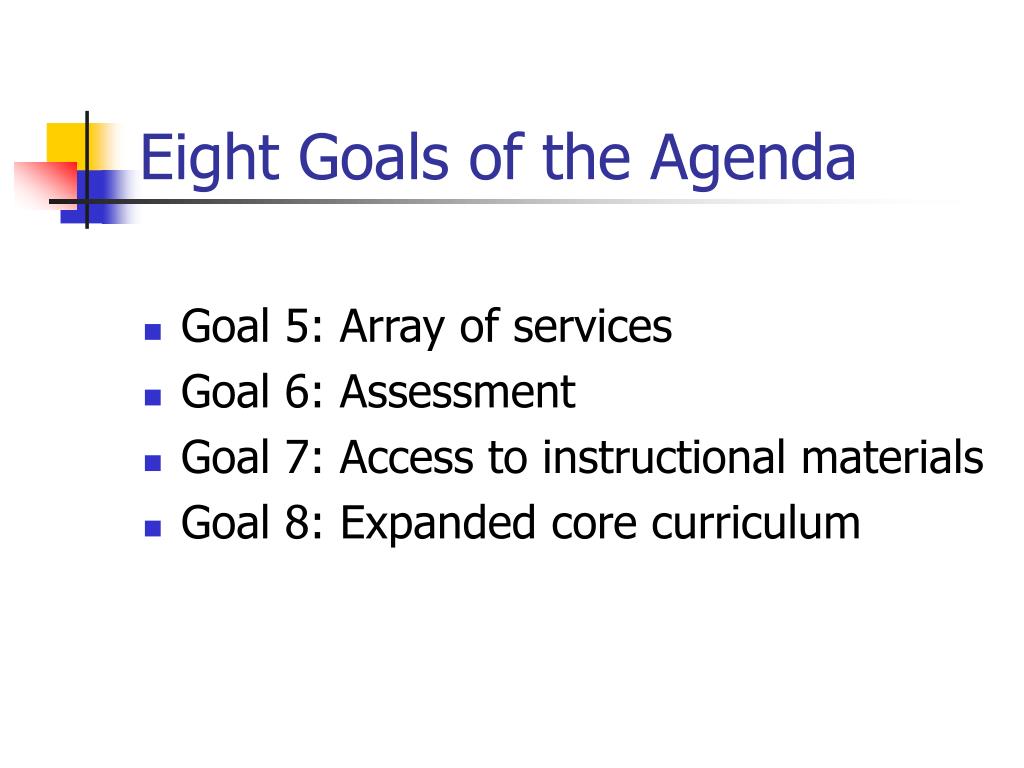 Eight Goals of the Agenda

- Goal 5: Array of services
- Goal 6: Assessment
- Goal 7: Access to instructional materials
- Goal 8: Expanded core curriculum